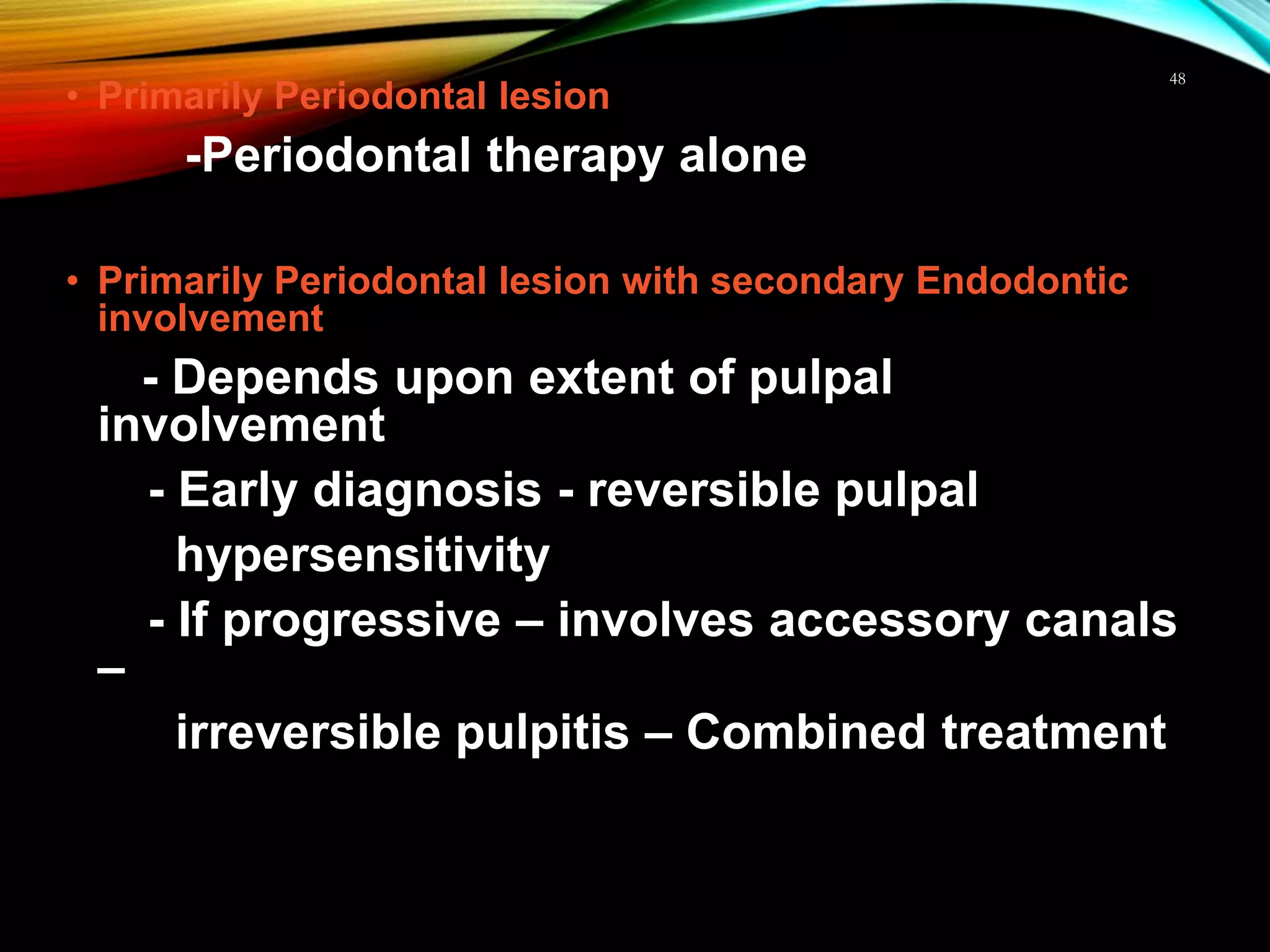 48

• Primarily Periodontal lesion

-Periodontal therapy alone

• Primarily Periodontal lesion with secondary Endodontic involvement

- Depends upon extent of pulpal involvement

- Early diagnosis - reversible pulpal hypersensitivity

- If progressive – involves accessory canals –

irreversible pulpitis – Combined treatment